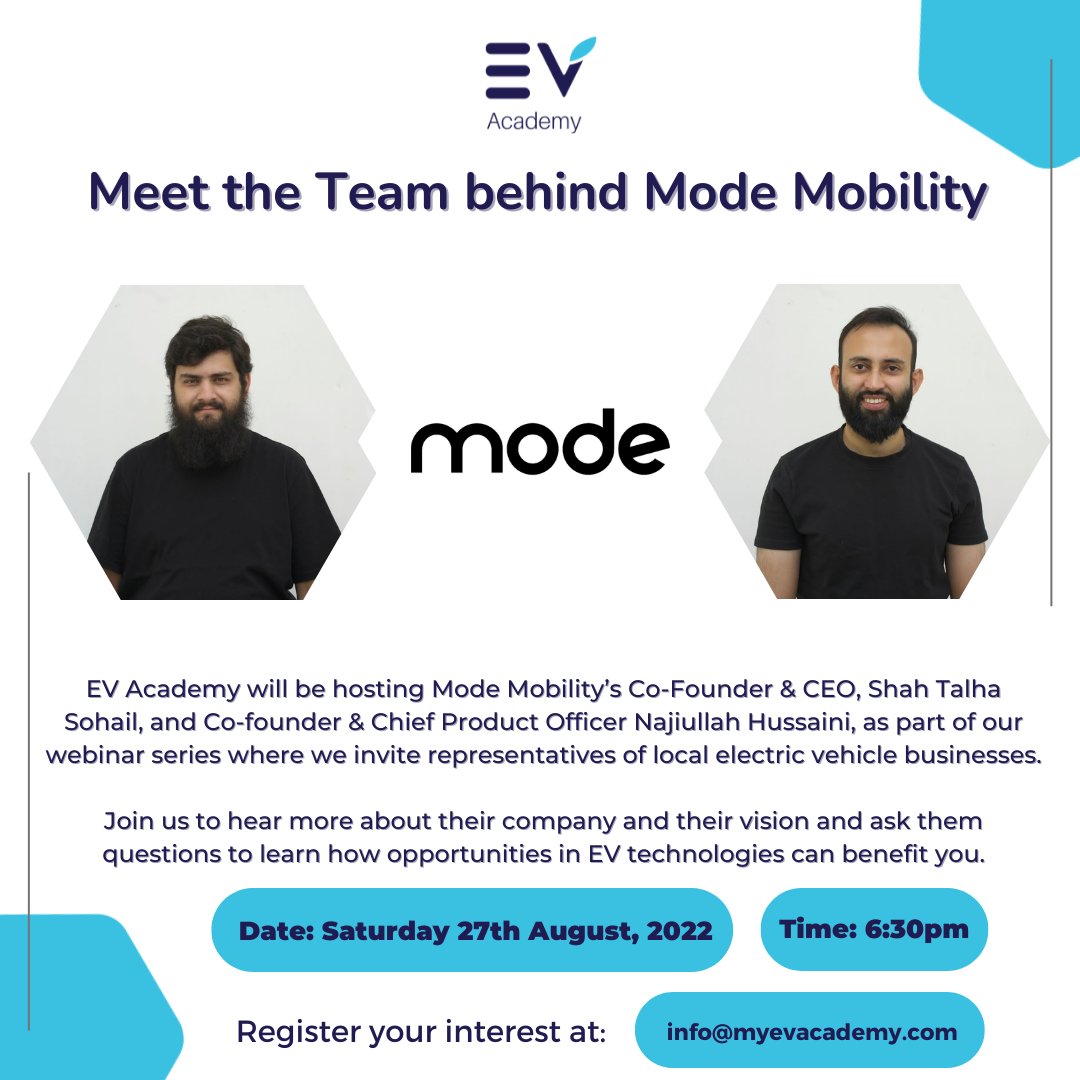 EV
Academy

Meet the Team behind Mode Mobility

mode

EV Academy will be hosting Mode Mobility's Co-Founder & CEO, Shah Talha Sohail, and Co-founder & Chief Product Officer Najiullah Hussaini, as part of our webinar series where we invite representatives of local electric vehicle businesses.

Join us to hear more about their company and their vision and ask them questions to learn how opportunities in EV technologies can benefit you.

Date: Saturday 27th August, 2022

Time: 6:30pm

Register your interest at:

info@myevacademy.com